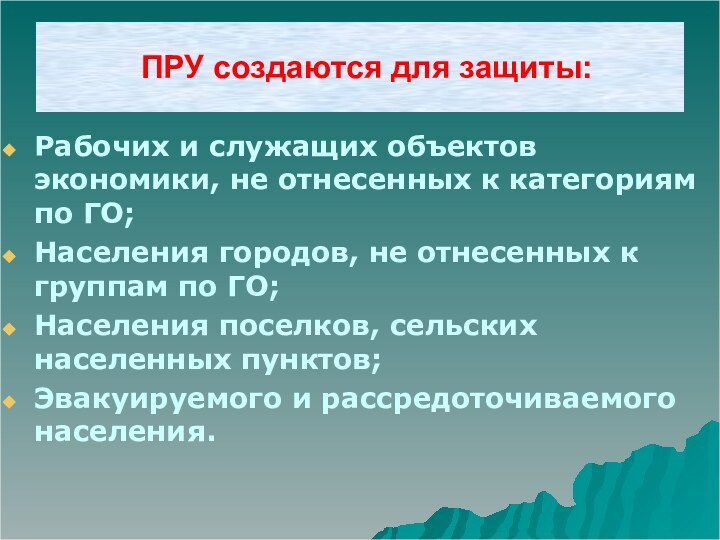 ПРУ создаются для защиты:

Рабочих и служащих объектов экономики, не отнесенных к категориям по ГО;

Населения городов, не отнесенных к группам по ГО;

Населения поселков, сельских населенных пунктов;

Эвакуируемого и рассредоточиваемого населения.